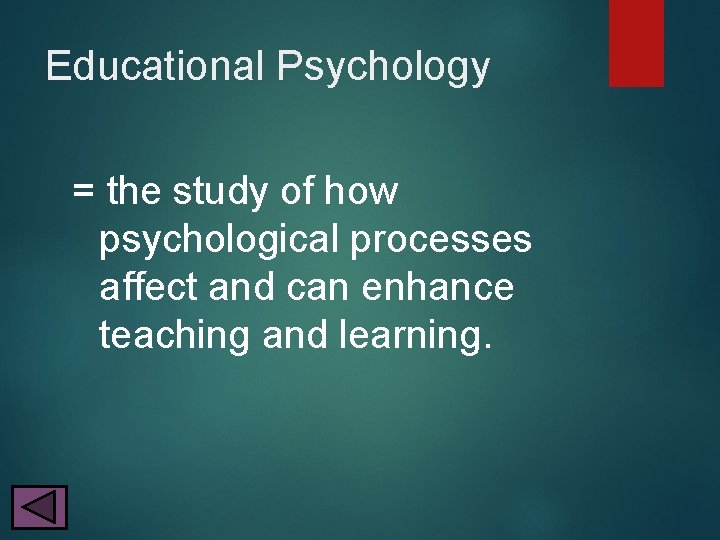 Educational Psychology

= the study of how psychological processes affect and can enhance teaching and learning.